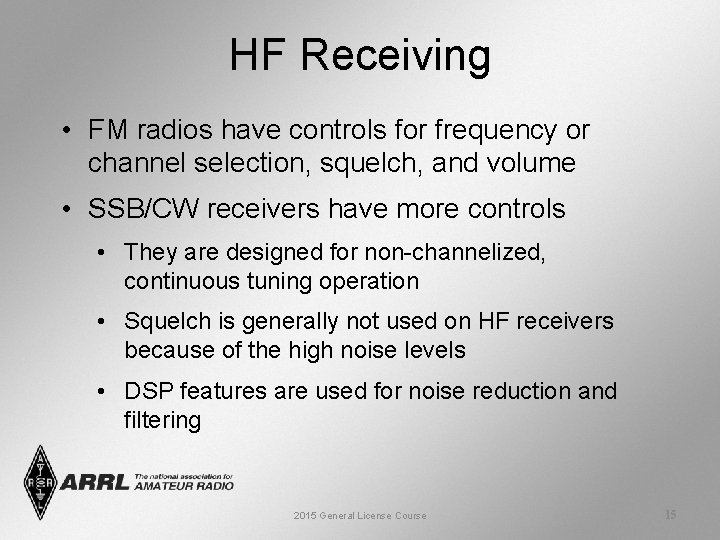 HF Receiving

• FM radios have controls for frequency or channel selection, squelch, and volume

• SSB/CW receivers have more controls

• They are designed for non-channelized, continuous tuning operation

• Squelch is generally not used on HF receivers because of the high noise levels

• DSP features are used for noise reduction and filtering

ARRL The national association for AMATEUR RADIO

2015 General License Course

15